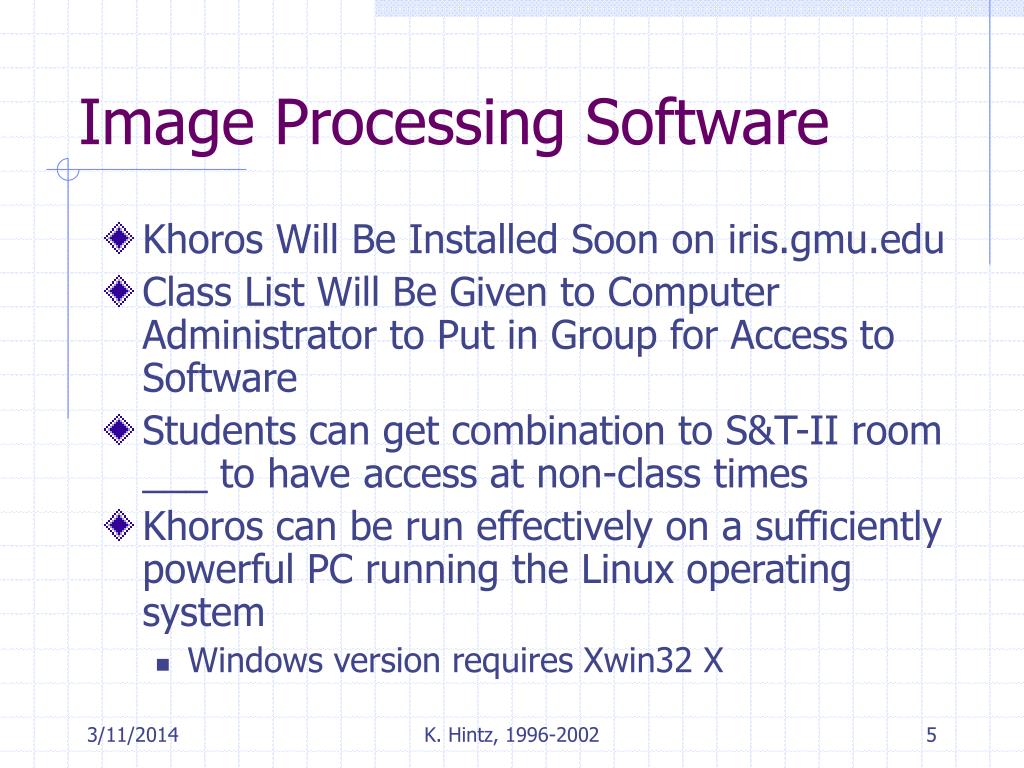 Image Processing Software

Khoros Will Be Installed Soon on iris.gmu.edu

Class List Will Be Given to Computer Administrator to Put in Group for Access to Software

Students can get combination to S&T-II room ___ to have access at non-class times

Khoros can be run effectively on a sufficiently powerful PC running the Linux operating system

Windows version requires Xwin32 X

3/11/2014

K. Hintz, 1996-2002

5